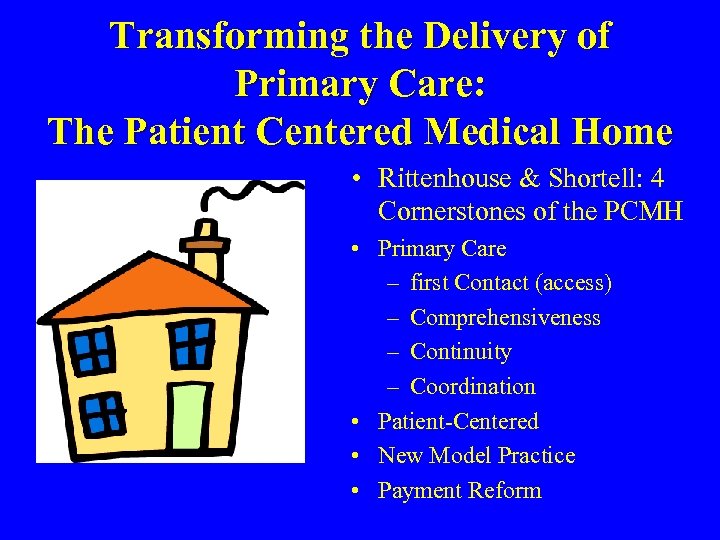 Transforming the Delivery of Primary Care:
The Patient Centered Medical Home

• Rittenhouse & Shortell: 4 Cornerstones of the PCMH
• Primary Care
– first Contact (access)
– Comprehensiveness
– Continuity
– Coordination
• Patient-Centered
• New Model Practice
• Payment Reform